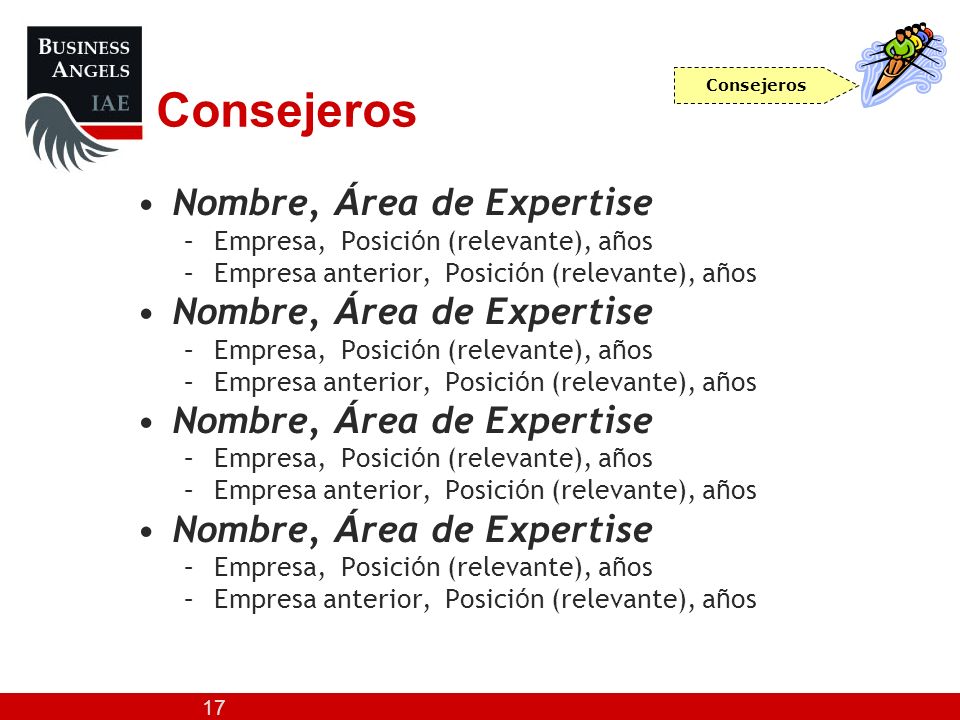 BUSINESS ANGELS IAE

Consejeros

Consejeros

• Nombre, Área de Expertise
– Empresa, Posición (relevante), años
– Empresa anterior, Posición (relevante), años
• Nombre, Área de Expertise
– Empresa, Posición (relevante), años
– Empresa anterior, Posición (relevante), años
• Nombre, Área de Expertise
– Empresa, Posición (relevante), años
– Empresa anterior, Posición (relevante), años
• Nombre, Área de Expertise
– Empresa, Posición (relevante), años
– Empresa anterior, Posición (relevante), años

17